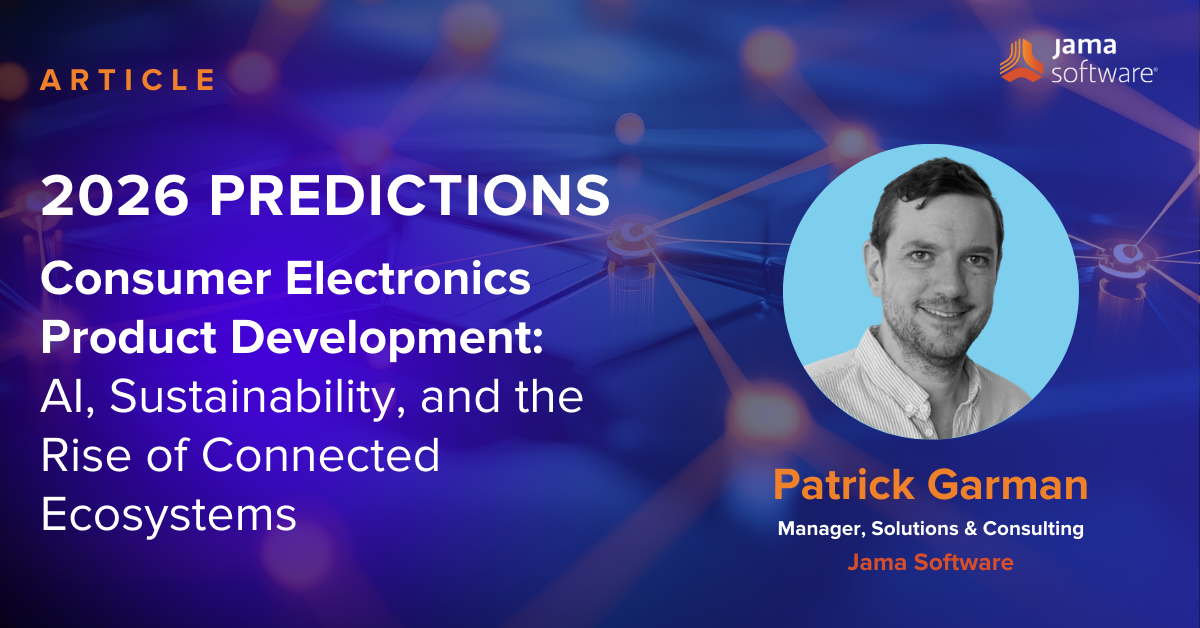 ARTICLE

jama software®

2026 PREDICTIONS

Consumer Electronics Product Development: AI, Sustainability, and the Rise of Connected Ecosystems

Patrick Garman
Manager, Solutions & Consulting
Jama Software